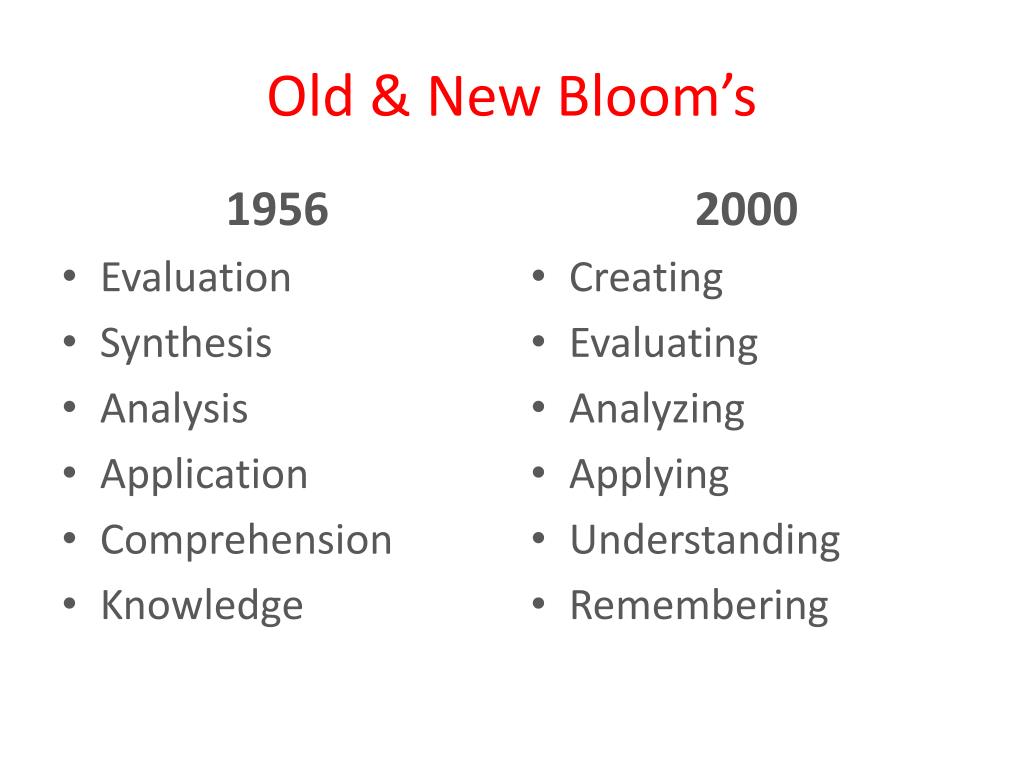 Old & New Bloom's

1956

• Evaluation
• Synthesis
• Analysis
• Application
• Comprehension
• Knowledge

2000

• Creating
• Evaluating
• Analyzing
• Applying
• Understanding
• Remembering